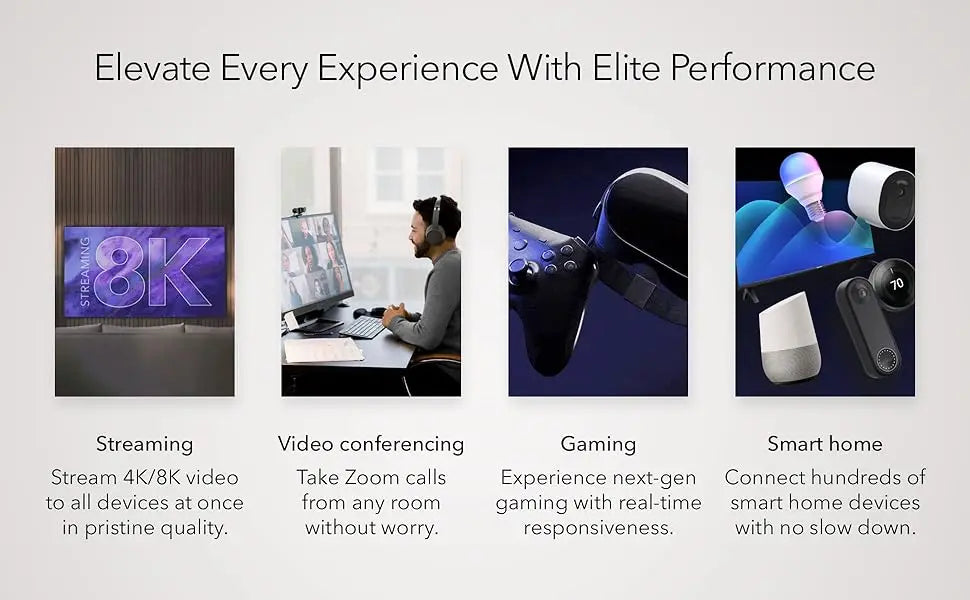 Elevate Every Experience With Elite Performance

STREAMING 8K

70

Streaming
Stream 4K/8K video to all devices at once in pristine quality.

Video conferencing
Take Zoom calls from any room without worry.

Gaming
Experience next-gen gaming with real-time responsiveness.

Smart home
Connect hundreds of smart home devices with no slow down.